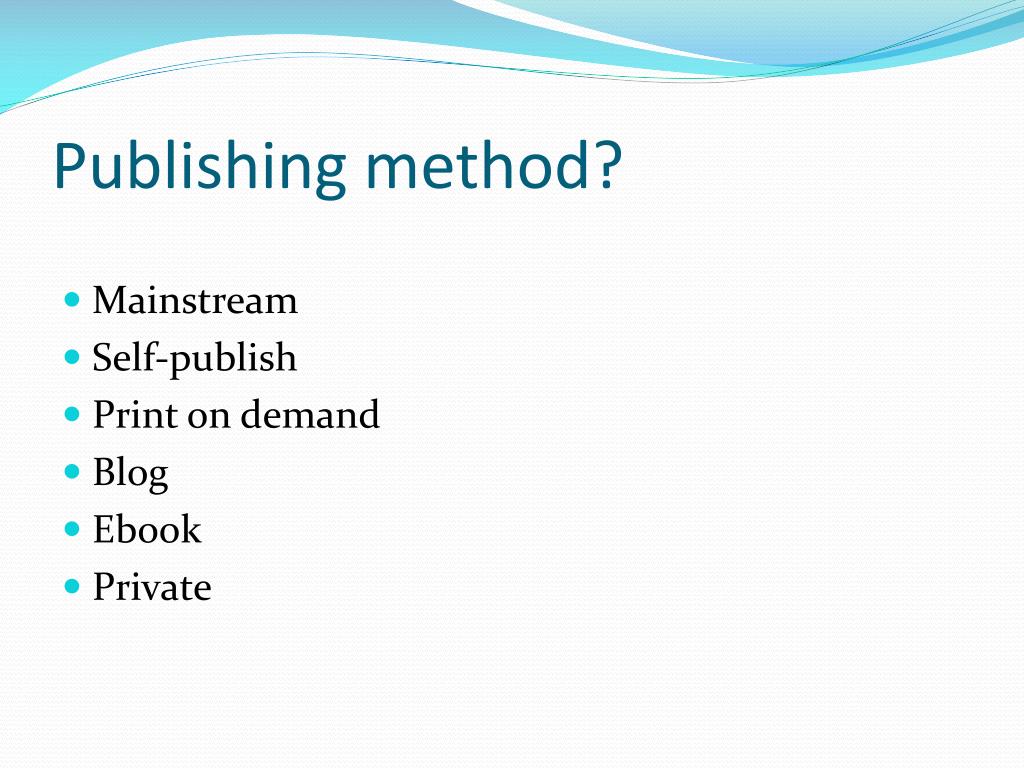 Publishing method?

- Mainstream
- Self-publish
- Print on demand
- Blog
- Ebook
- Private